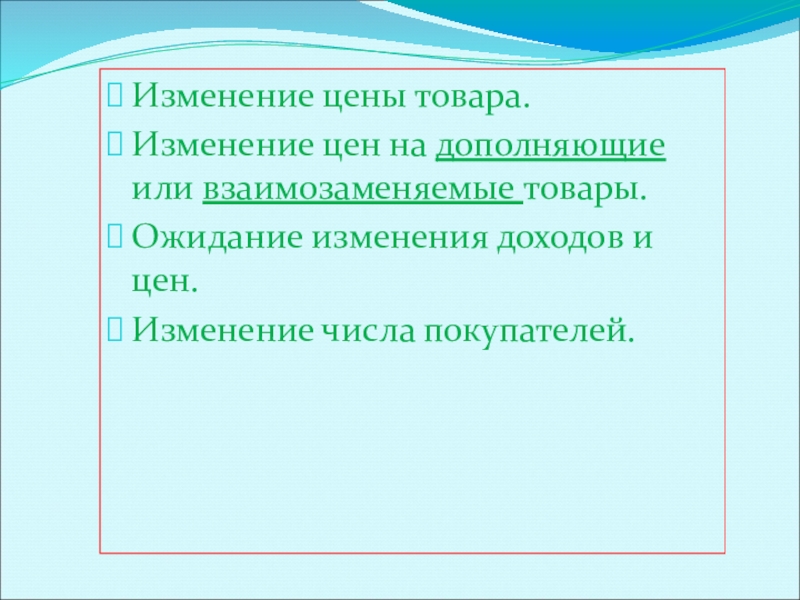 Изменение цены товара.

Изменение цен на дополняющие или взаимозаменяемые товары.

Ожидание изменения доходов и цен.

Изменение числа покупателей.